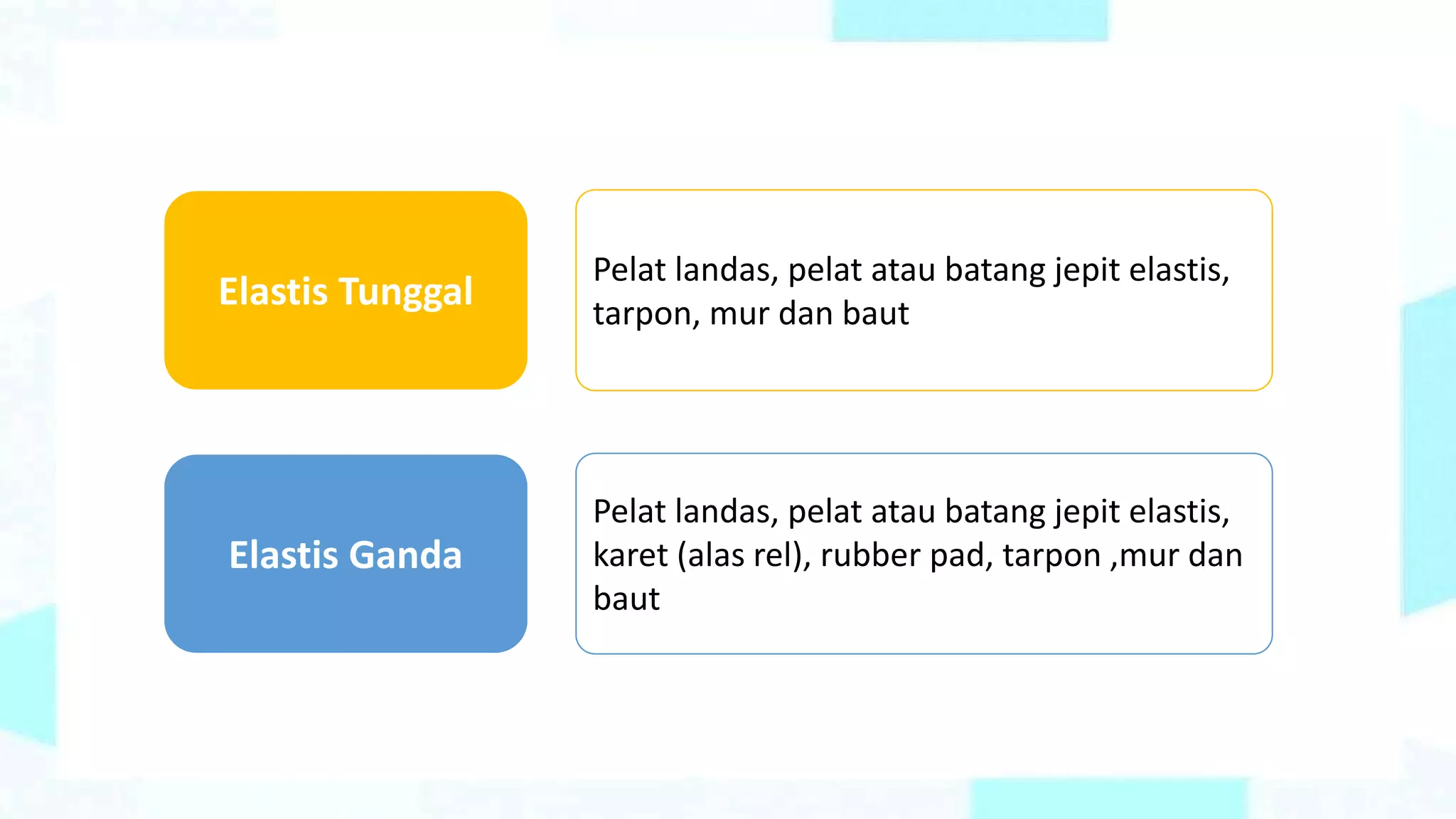 Elastis Tunggal

Pelat landas, pelat atau batang jepit elastis, tarpon, mur dan baut

Elastis Ganda

Pelat landas, pelat atau batang jepit elastis, karet (alas rel), rubber pad, tarpon ,mur dan baut